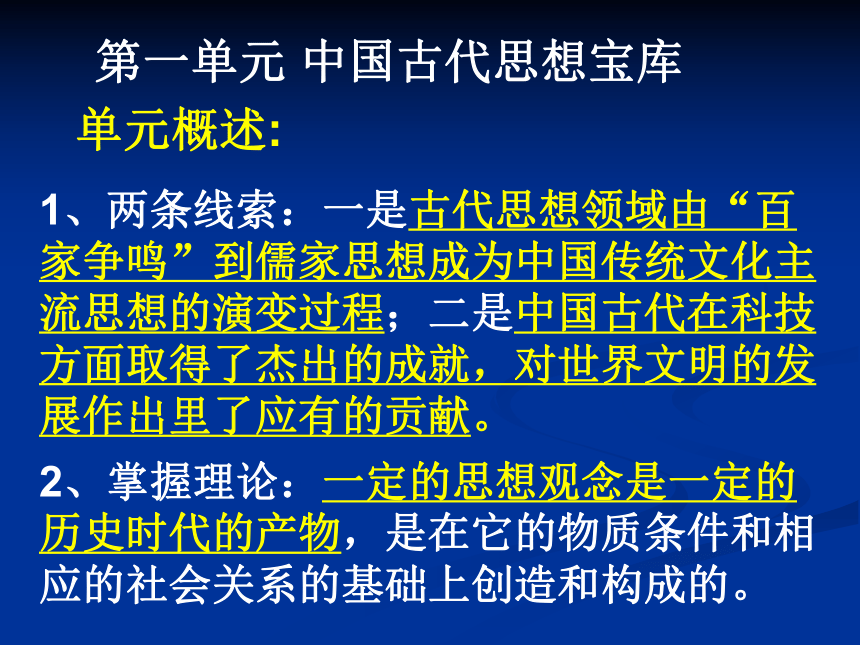 第一单元 中国古代思想宝库

单元概述:

1、两条线索：一是古代思想领域由“百家争鸣”到儒家思想成为中国传统文化主流思想的演变过程；二是中国古代在科技方面取得了杰出的成就，对世界文明的发展作出里了应有的贡献。

2、掌握理论：一定的思想观念是一定的历史时代的产物，是在它的物质条件和相应的社会关系的基础上创造和构成的。